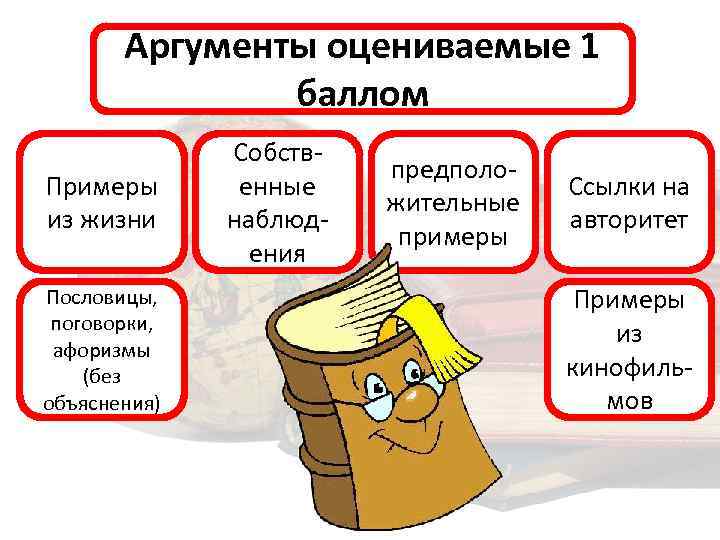 Аргументы оцениваемые 1 баллом

Примеры из жизни

Собственные наблюдения

предположительные примеры

Ссылки на авторитет

Пословицы, поговорки, афоризмы (без объяснения)

Примеры из кинофильмов